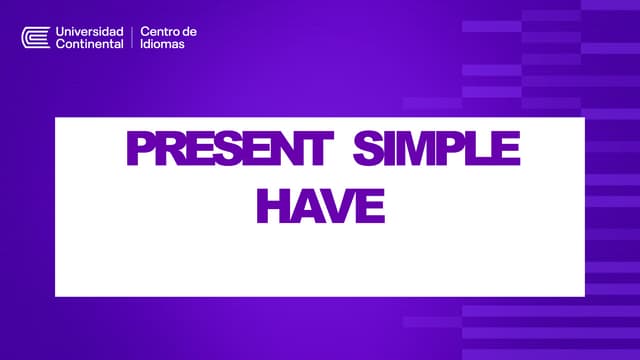 Universidad Continental | Centro de Idiomas

PRESENT SIMPLE
HAVE